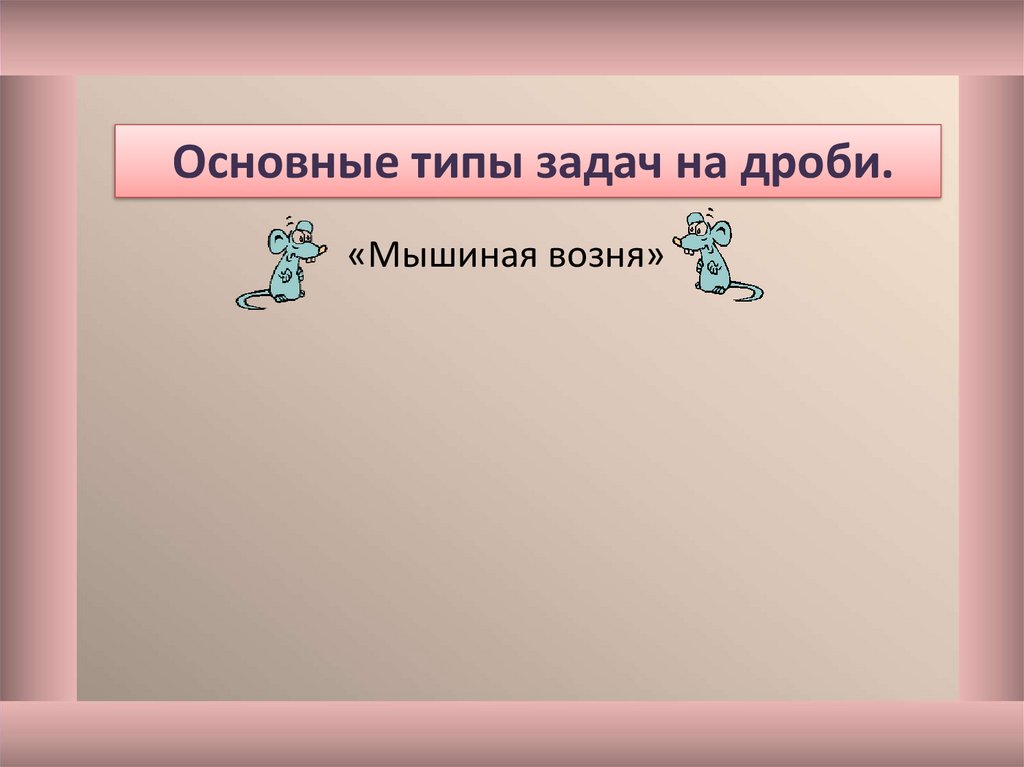 Основные типы задач на дроби.

«Мышиная возня»